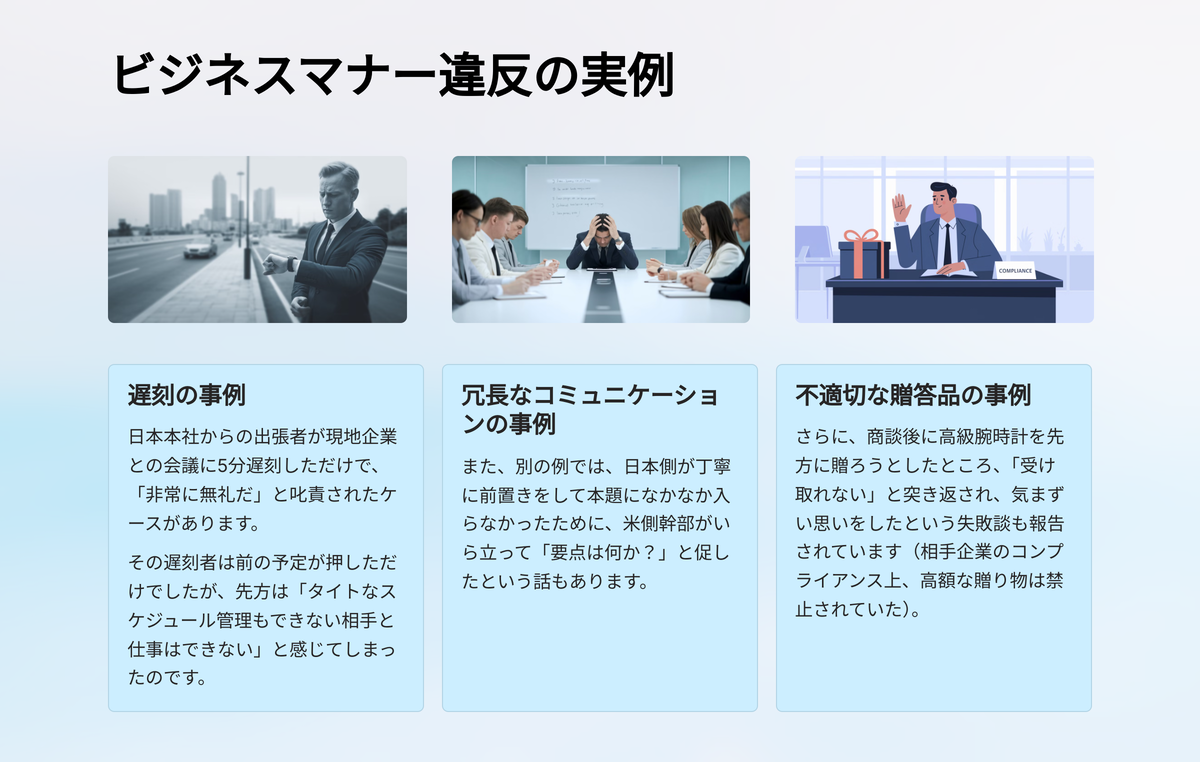 ビジネスマナー違反の実例

COMPLIANCE

遅刻の事例

日本本社からの出張者が現地企業との会議に5分遅刻しただけで、「非常に無礼だ」と叱責されたケースがあります。

その遅刻者は前の予定が押しただけでしたが、先方は「タイトなスケジュール管理もできない相手と仕事はできない」と感じてしまったのです。

冗長なコミュニケーションの事例

また、別の例では、日本側が丁寧に前置きをして本題になかなか入らなかったために、米側幹部がいら立って「要点は何か？」と促したという話もあります。

不適切な贈答品の事例

さらに、商談後に高級腕時計を先方に贈ろうとしたところ、「受け取れない」と突き返され、気まずい思いをしたという失敗談も報告されています（相手企業のコンプライアンス上、高額な贈り物は禁止されていた）。